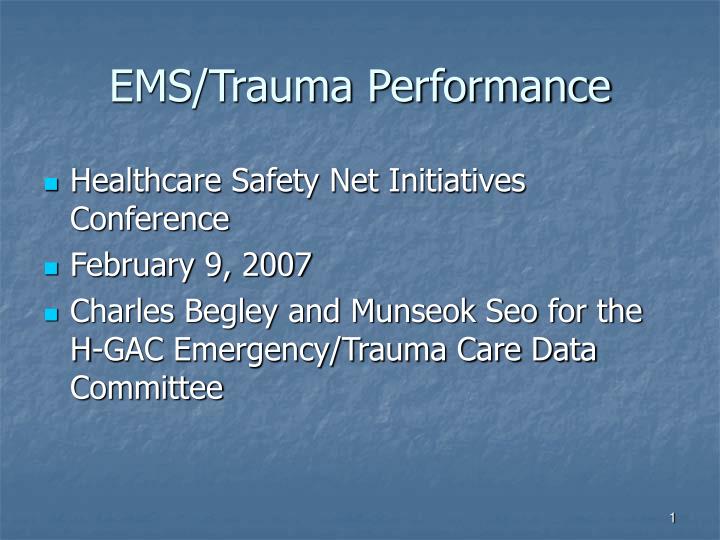 EMS/Trauma Performance

- Healthcare Safety Net Initiatives Conference
- February 9, 2007
- Charles Begley and Munseok Seo for the H-GAC Emergency/Trauma Care Data Committee

1